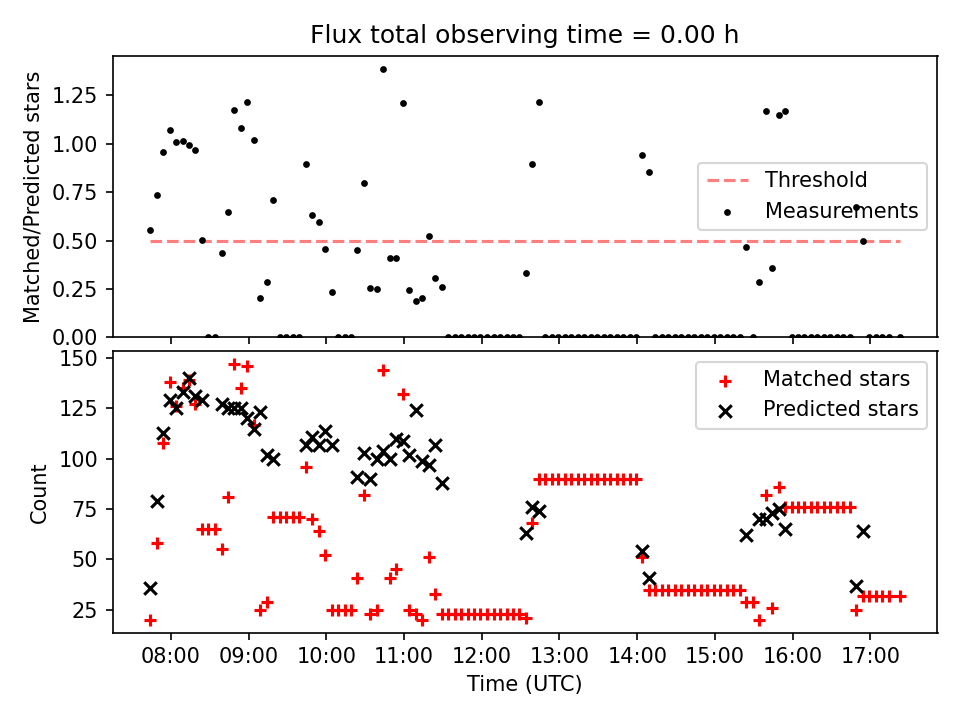 Flux total observing time = 0.00 h

Matched/Predicted stars

1.25
1.00
0.75
0.50
0.25
0.00

Threshold
Measurements

Count

150
125
100
75
50
25

Matched stars
Predicted stars

08:00 09:00 10:00 11:00 12:00 13:00 14:00 15:00 16:00 17:00

Time (UTC)